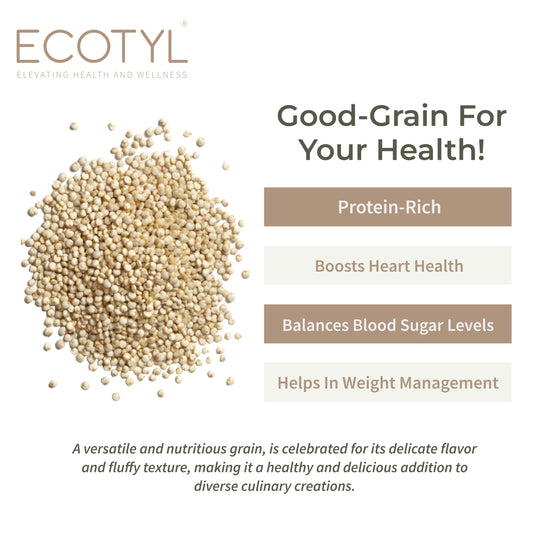 ECOTYL®
ELEVATING HEALTH AND WELLNESS

Good-Grain For Your Health!

Protein-Rich

Boosts Heart Health

Balances Blood Sugar Levels

Helps In Weight Management

A versatile and nutritious grain, is celebrated for its delicate flavor and fluffy texture, making it a healthy and delicious addition to diverse culinary creations.